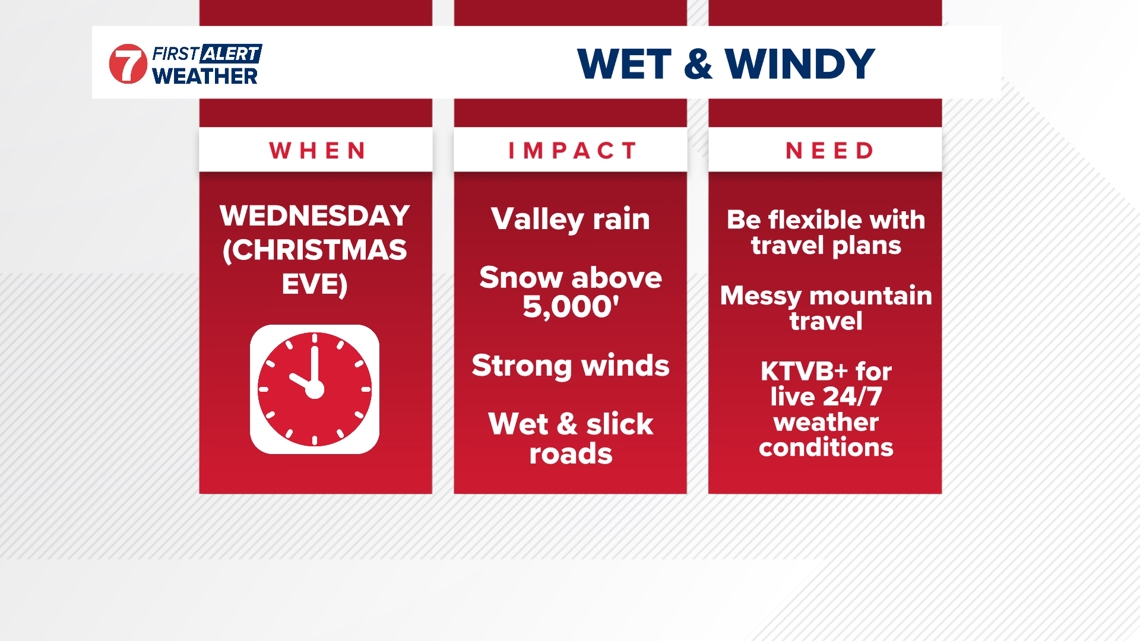 7 FIRST ALERT WEATHER

WET & WINDY

WHEN

WEDNESDAY (CHRISTMAS EVE)

IMPACT

Valley rain

Snow above 5,000'

Strong winds

Wet & slick roads

NEED

Be flexible with travel plans

Messy mountain travel

KTVB+ for live 24/7 weather conditions